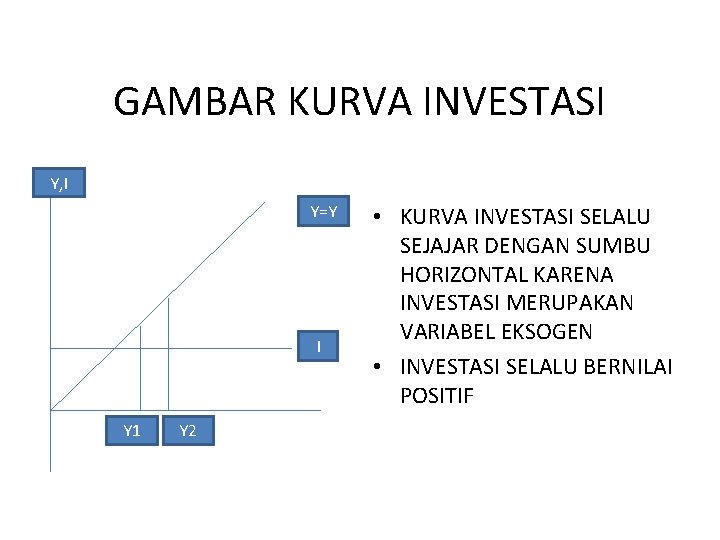 GAMBAR KURVA INVESTASI

Y,I

Y=Y

I

Y1

Y2

• KURVA INVESTASI SELALU SEJAJAR DENGAN SUMBU HORIZONTAL KARENA INVESTASI MERUPAKAN VARIABEL EKSOGEN
• INVESTASI SELALU BERNILAI POSITIF